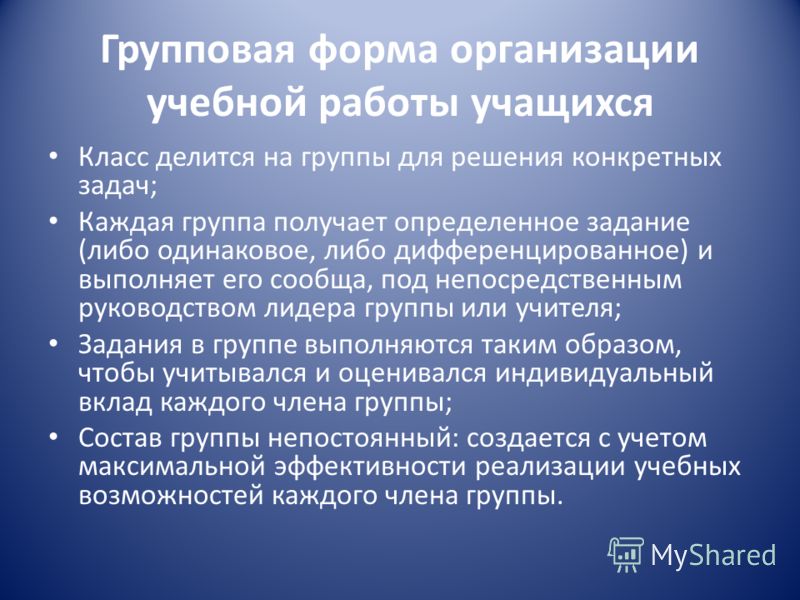 Групповая форма организации учебной работы учащихся

• Класс делится на группы для решения конкретных задач;

• Каждая группа получает определенное задание (либо одинаковое, либо дифференцированное) и выполняет его сообща, под непосредственным руководством лидера группы или учителя;

• Задания в группе выполняются таким образом, чтобы учитывался и оценивался индивидуальный вклад каждого члена группы;

• Состав группы непостоянный: создается с учетом максимальной эффективности реализации учебных возможностей каждого члена группы.

MyShared